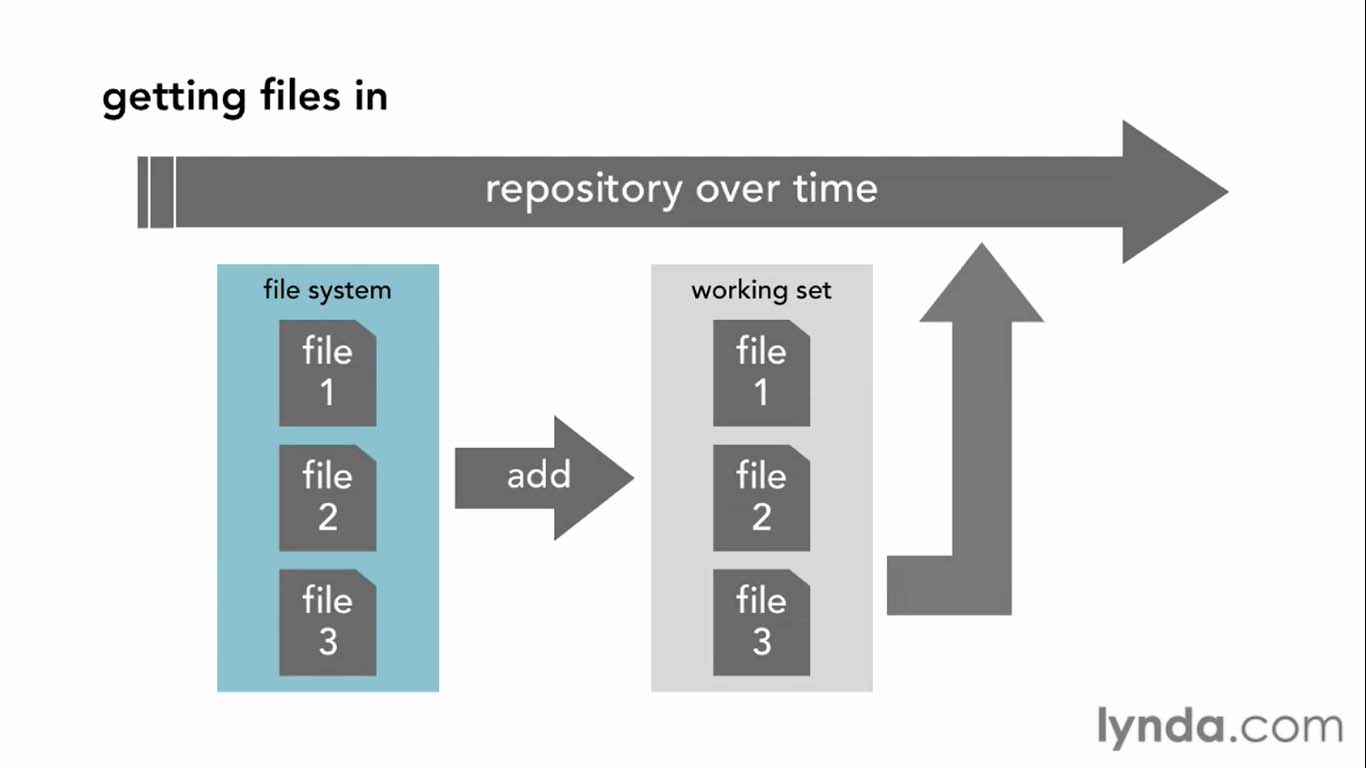 getting files in

repository over time

file system

file 1

file 2

file 3

add

working set

file 1

file 2

file 3

lynda.com